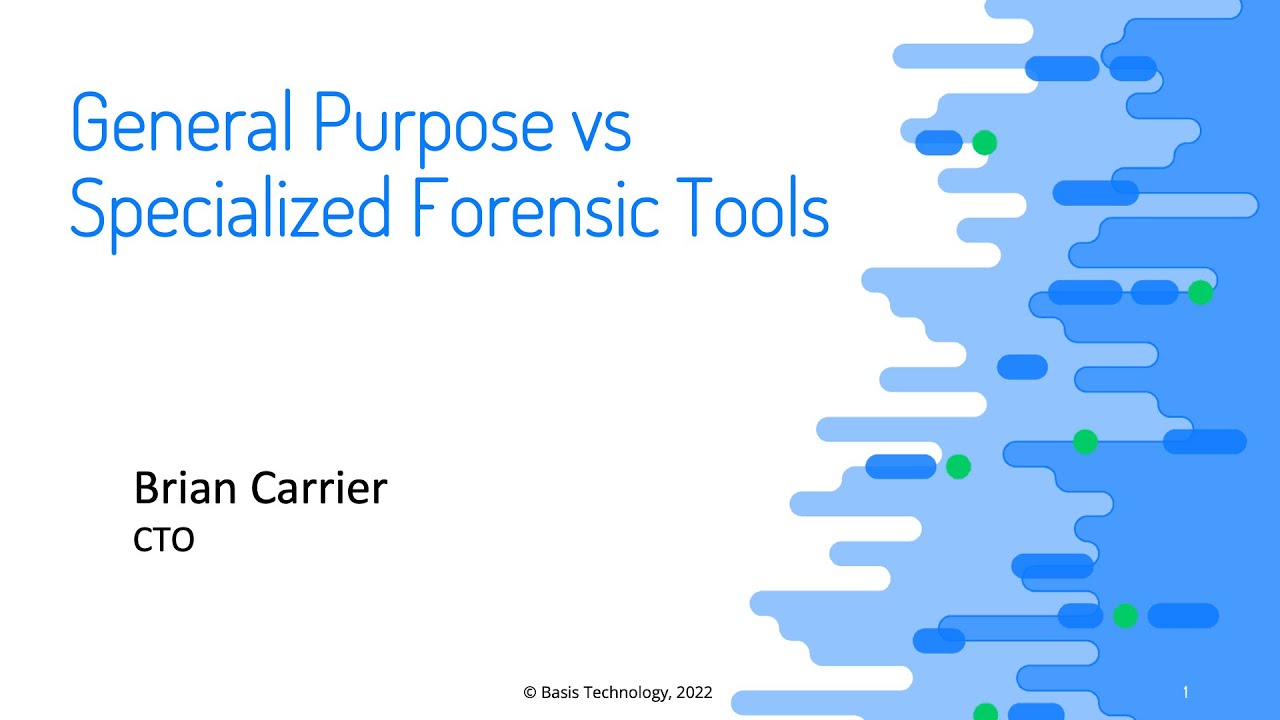 General Purpose vs Specialized Forensic Tools

Brian Carrier
CTO

© Basis Technology, 2022

1